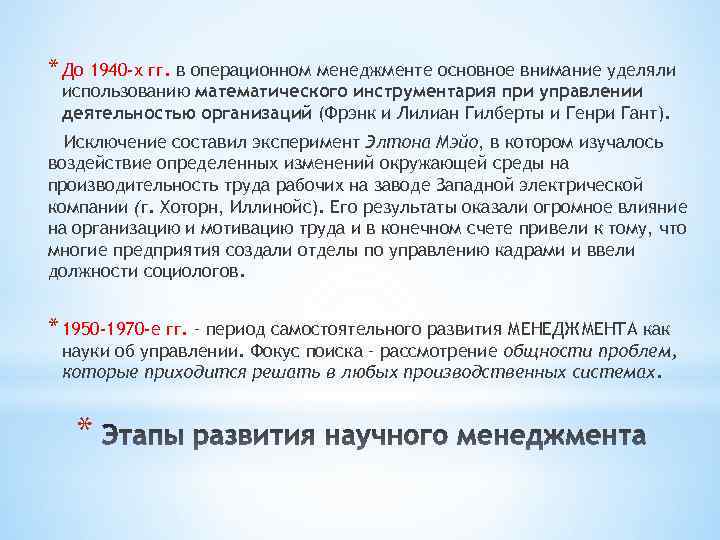 * До 1940-х гг. в операционном менеджменте основное внимание уделяли использованию математического инструментария при управлении деятельностью организаций (Фрэнк и Лилиан Гилберты и Генри Гант).

Исключение составил эксперимент Элтона Мэйо, в котором изучалось воздействие определенных изменений окружающей среды на производительность труда рабочих на заводе Западной электрической компании (г. Хоторн, Иллинойс). Его результаты оказали огромное влияние на организацию и мотивацию труда и в конечном счете привели к тому, что многие предприятия создали отделы по управлению кадрами и ввели должности социологов.

* 1950-1970-е гг. - период самостоятельного развития МЕНЕДЖМЕНТА как науки об управлении. Фокус поиска - рассмотрение общности проблем, которые приходится решать в любых производственных системах.

* Этапы развития научного менеджмента